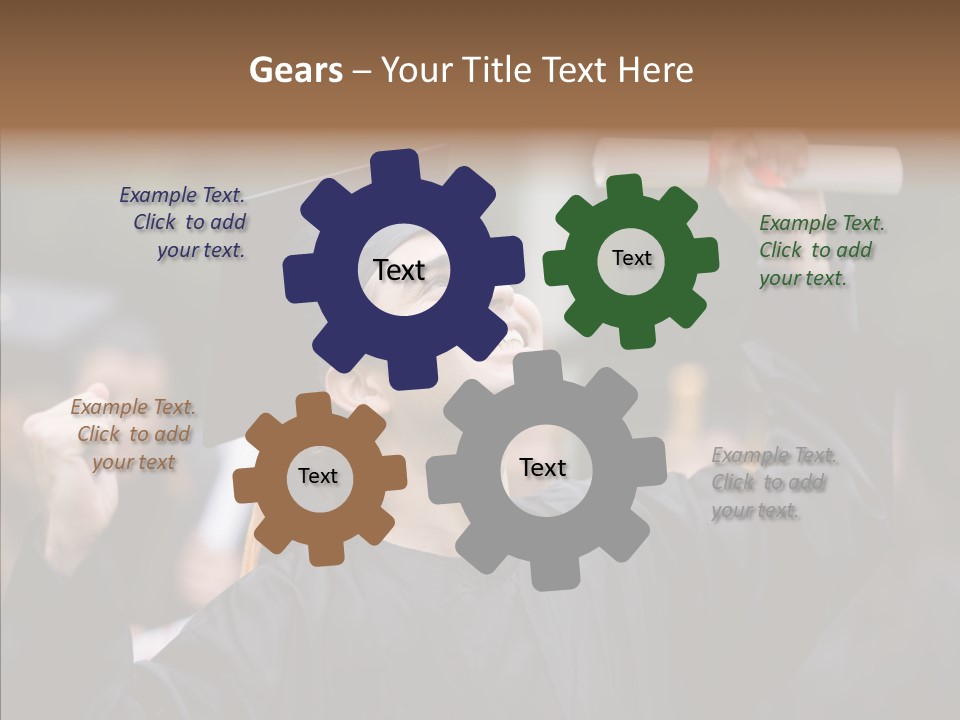 Gears – Your Title Text Here

Example Text. Click to add your text.

Text

Text

Example Text. Click to add your text.

Example Text. Click to add your text

Text

Text

Example Text. Click to add your text.